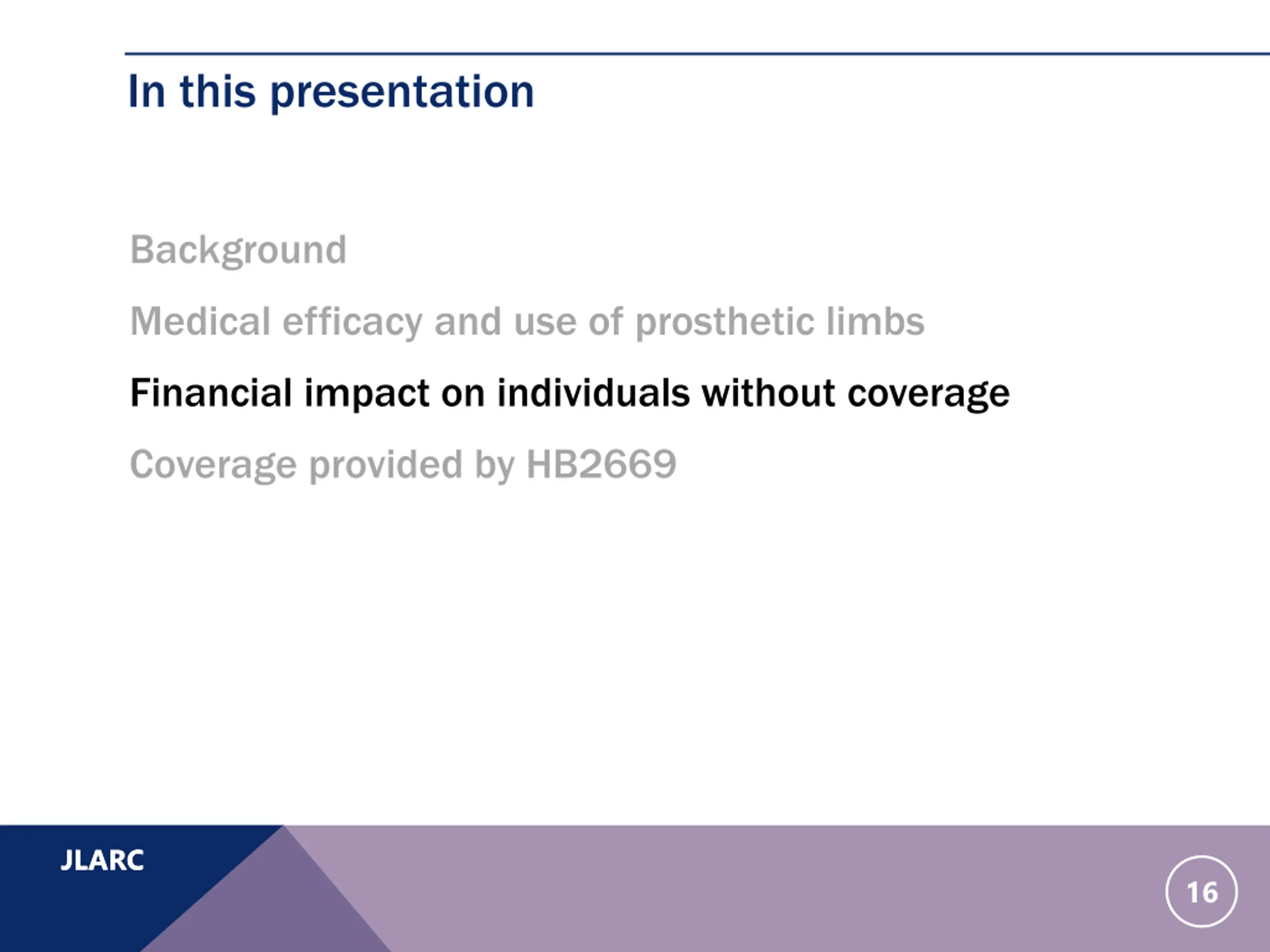 In this presentation

Background

Medical efficacy and use of prosthetic limbs

Financial impact on individuals without coverage

Coverage provided by HB2669

JLARC

16